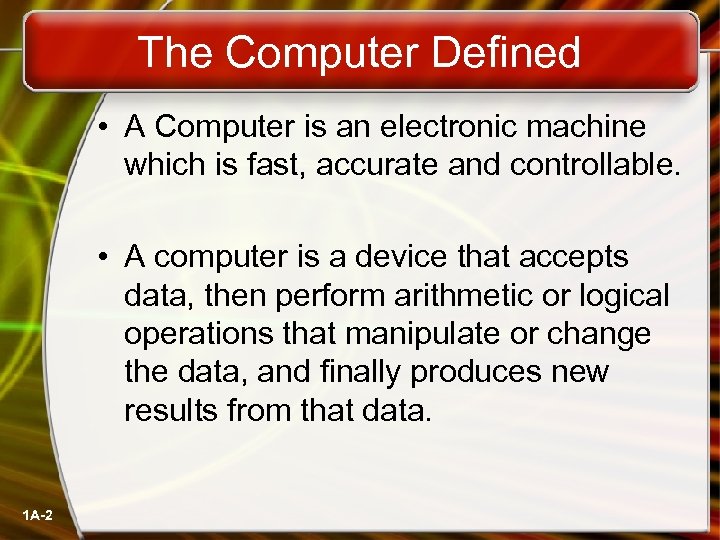 The Computer Defined

• A Computer is an electronic machine which is fast, accurate and controllable.

• A computer is a device that accepts data, then perform arithmetic or logical operations that manipulate or change the data, and finally produces new results from that data.

1A-2